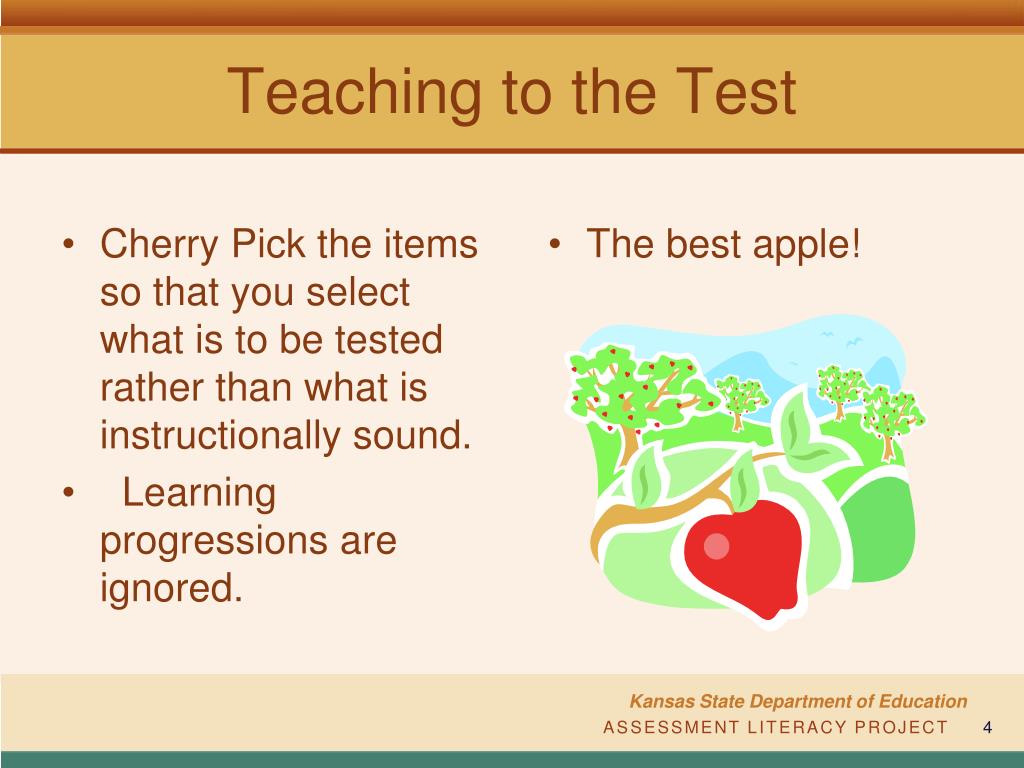 Teaching to the Test

• Cherry Pick the items so that you select what is to be tested rather than what is instructionally sound.
• Learning progressions are ignored.

• The best apple!

Kansas State Department of Education
ASSESSMENT LITERACY PROJECT 4